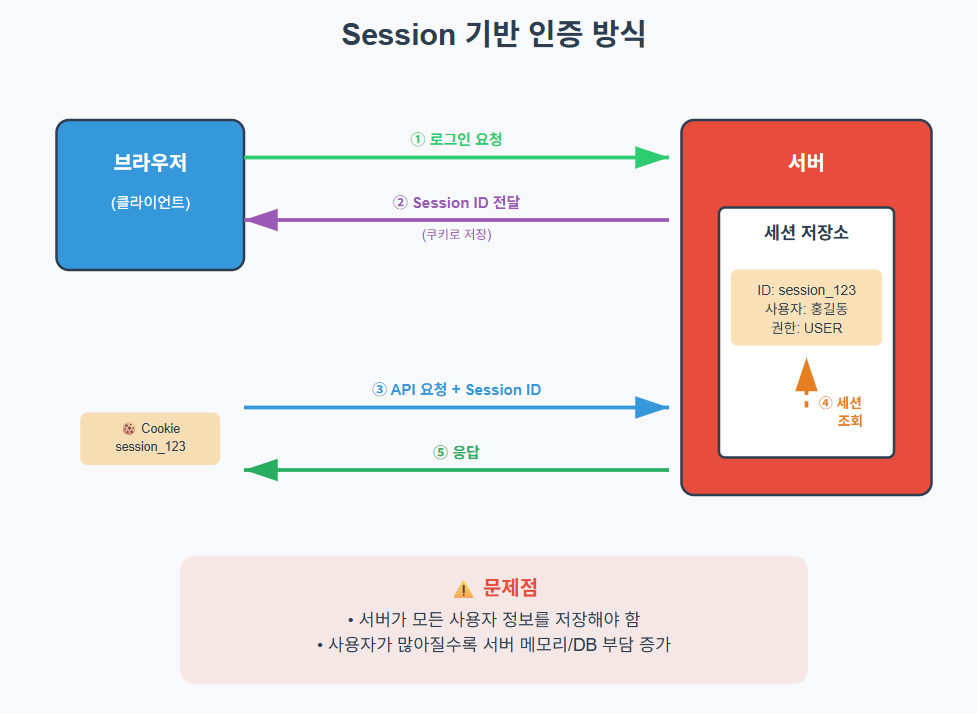 Session 기반 인증 방식

브라우저

(클라이언트)

① 로그인 요청

② Session ID 전달

(쿠키로 저장)

서버

세션 저장소

ID: session_123
사용자: 홍길동
권한: USER

④ 세션 조회

③ API 요청 + Session ID

🍪 Cookie
session_123

⑤ 응답

⚠️ 문제점

• 서버가 모든 사용자 정보를 저장해야 함
• 사용자가 많아질수록 서버 메모리/DB 부담 증가